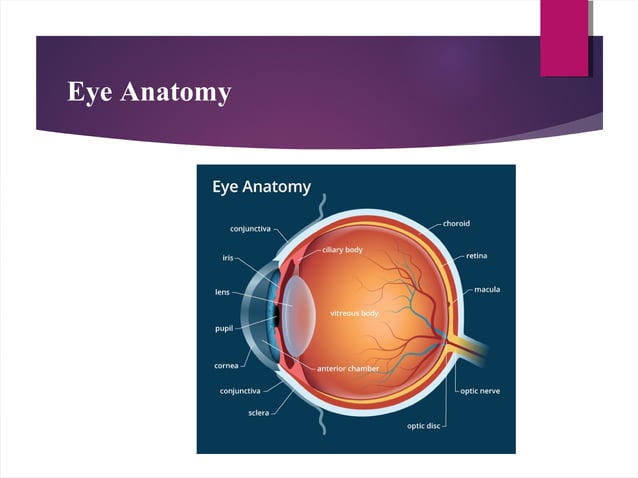 Eye Anatomy

Eye Anatomy

conjunctiva
iris
lens
pupil
cornea
conjunctiva
sclera
ciliary body
vitreous body
anterior chamber
choroid
retina
macula
optic nerve
optic disc